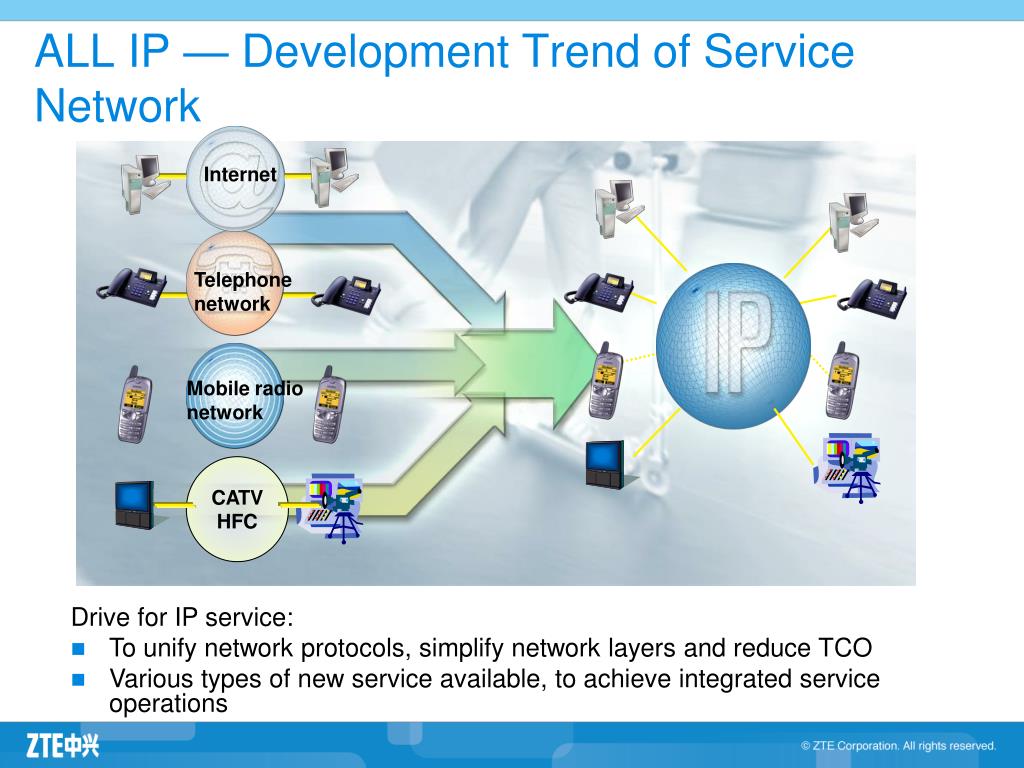 ALL IP — Development Trend of Service Network

Internet

Telephone network

Mobile radio network

CATV HFC

IP

Drive for IP service:

- To unify network protocols, simplify network layers and reduce TCO
- Various types of new service available, to achieve integrated service operations

ZTE中兴

© ZTE Corporation. All rights reserved.